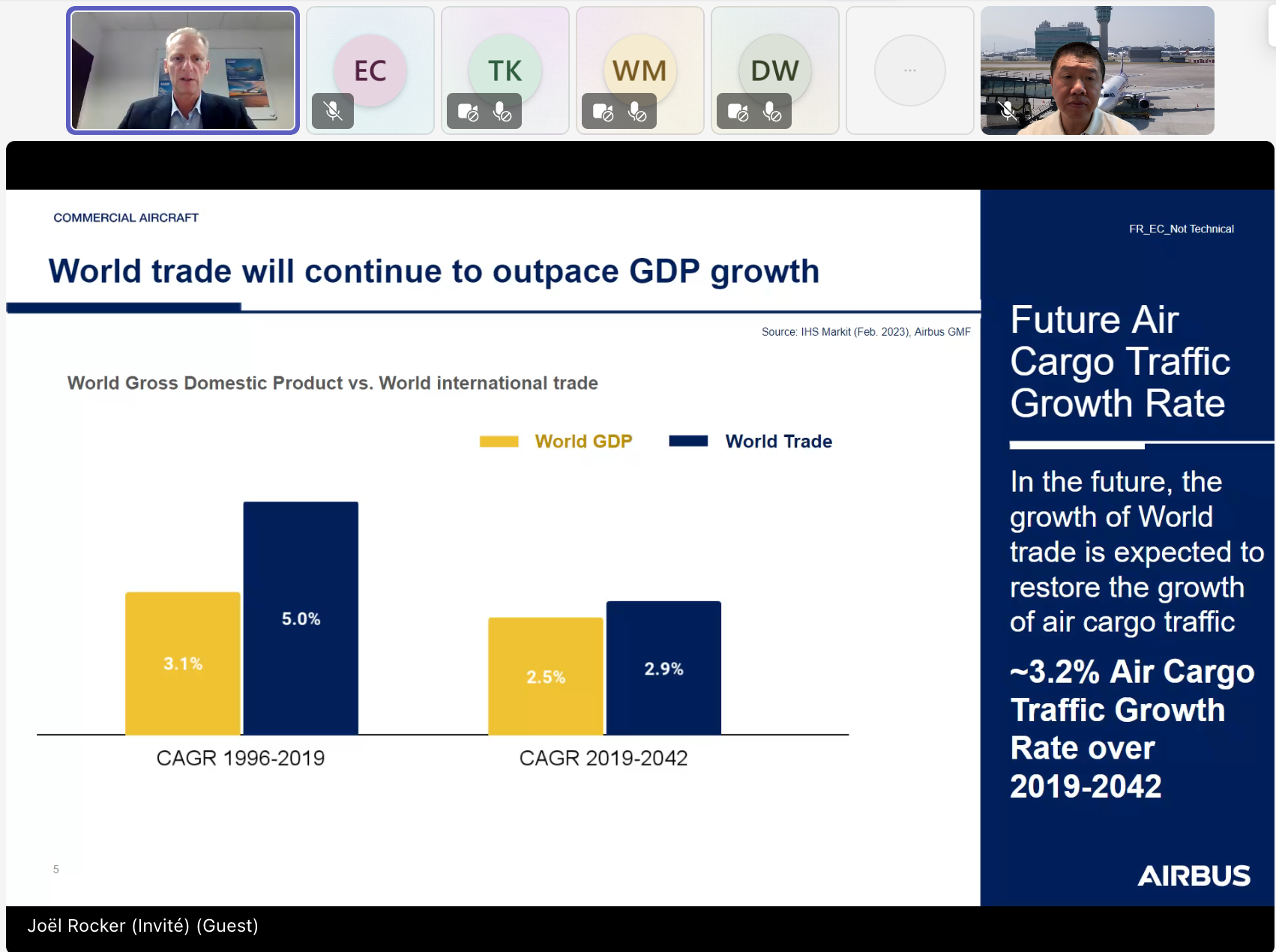 EC
TK
WM
DW
...

COMMERCIAL AIRCRAFT

World trade will continue to outpace GDP growth

Source: IHS Markit (Feb. 2023), Airbus GMF

World Gross Domestic Product vs. World international trade

World GDP
World Trade

3.1%
5.0%
2.5%
2.9%

CAGR 1996-2019
CAGR 2019-2042

5

FR_EC_Not Technical

Future Air Cargo Traffic Growth Rate

In the future, the growth of World trade is expected to restore the growth of air cargo traffic

~3.2% Air Cargo Traffic Growth Rate over 2019-2042

AIRBUS

Joël Rocker (Invité) (Guest)